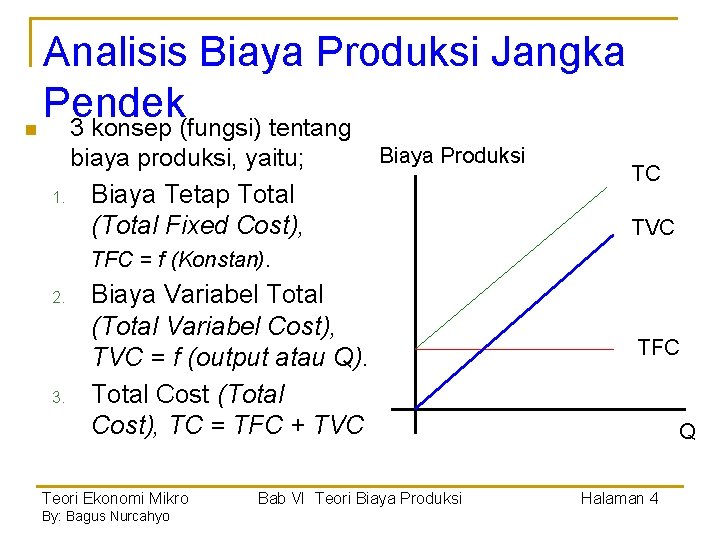 Analisis Biaya Produksi Jangka Pendek

3 konsep (fungsi) tentang biaya produksi, yaitu;

1. Biaya Tetap Total (Total Fixed Cost), TFC = f (Konstan).
2. Biaya Variabel Total (Total Variabel Cost), TVC = f (output atau Q).
3. Total Cost (Total Cost), TC = TFC + TVC

Biaya Produksi
TC
TVC
TFC
Q

Teori Ekonomi Mikro
By: Bagus Nurcahyo
Bab VI Teori Biaya Produksi
Halaman 4